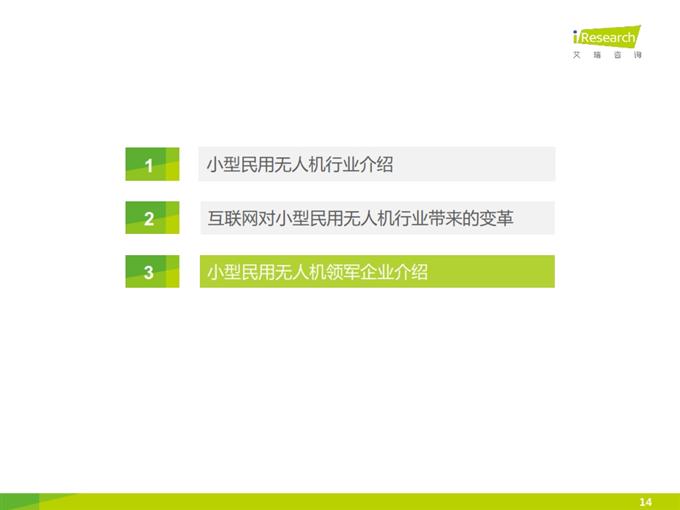 iResearch
艾瑞咨询

1 小型民用无人机行业介绍

2 互联网对小型民用无人机行业带来的变革

3 小型民用无人机领军企业介绍

14